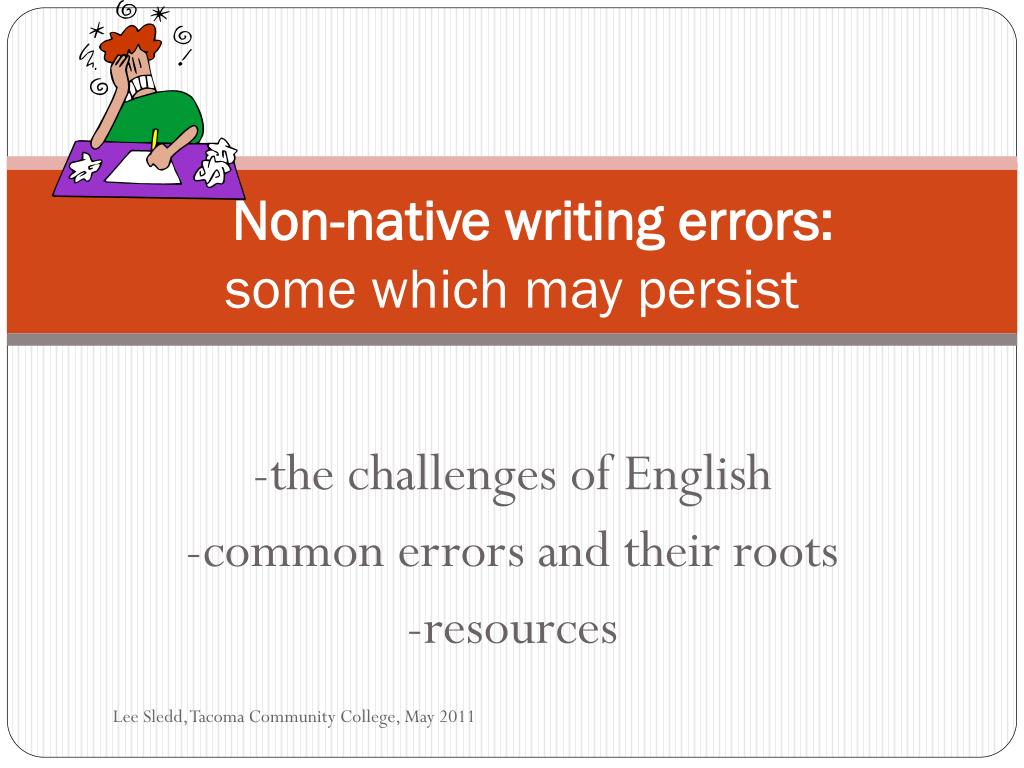 Non-native writing errors:
some which may persist

-the challenges of English
-common errors and their roots
-resources

Lee Sledd, Tacoma Community College, May 2011